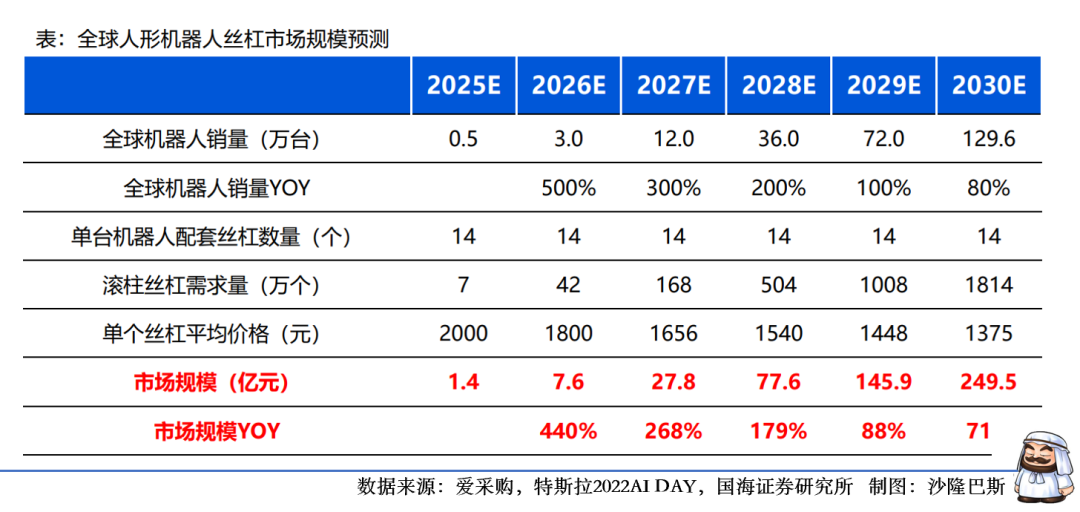 表：全球人形机器人丝杠市场规模预测

|  | 2025E | 2026E | 2027E | 2028E | 2029E | 2030E |
|---|---|---|---|---|---|---|
| 全球机器人销量（万台） | 0.5 | 3.0 | 12.0 | 36.0 | 72.0 | 129.6 |
| 全球机器人销量YOY |  | 500% | 300% | 200% | 100% | 80% |
| 单台机器人配套丝杠数量（个） | 14 | 14 | 14 | 14 | 14 | 14 |
| 滚柱丝杠需求量（万个） | 7 | 42 | 168 | 504 | 1008 | 1814 |
| 单个丝杠平均价格（元） | 2000 | 1800 | 1656 | 1540 | 1448 | 1375 |
| 市场规模（亿元） | 1.4 | 7.6 | 27.8 | 77.6 | 145.9 | 249.5 |
| 市场规模YOY |  | 440% | 268% | 179% | 88% | 71 |

数据来源：爱采购，特斯拉2022AI DAY，国海证券研究所 制图：沙隆巴斯